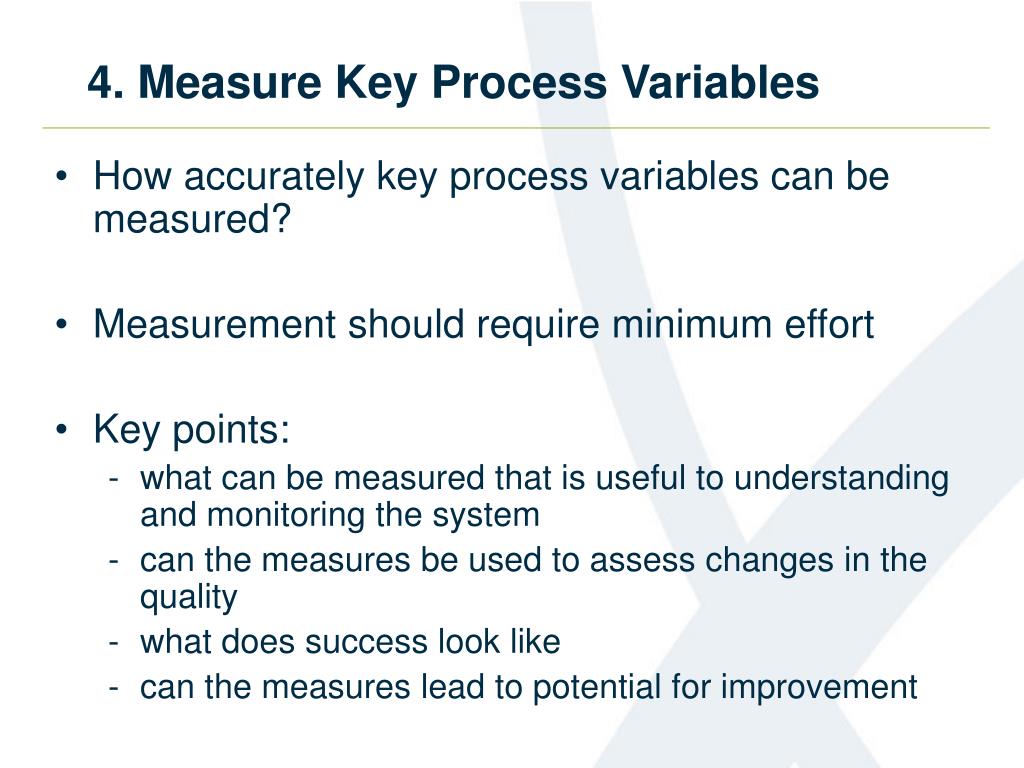 4. Measure Key Process Variables

• How accurately key process variables can be measured?

• Measurement should require minimum effort

• Key points:
- what can be measured that is useful to understanding and monitoring the system
- can the measures be used to assess changes in the quality
- what does success look like
- can the measures lead to potential for improvement